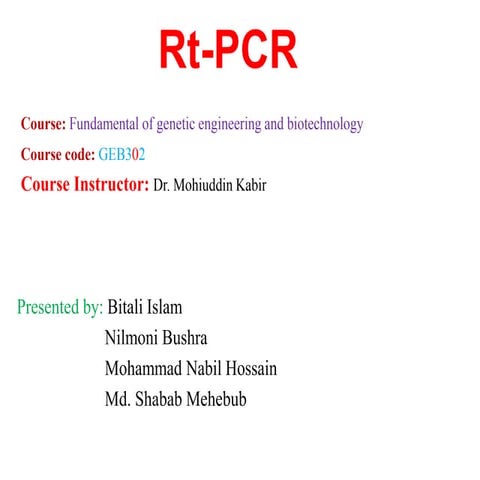 Rt-PCR

Course: Fundamental of genetic engineering and biotechnology

Course code: GEB302

Course Instructor: Dr. Mohiuddin Kabir

Presented by: Bitali Islam
Nilmoni Bushra
Mohammad Nabil Hossain
Md. Shabab Mehebub